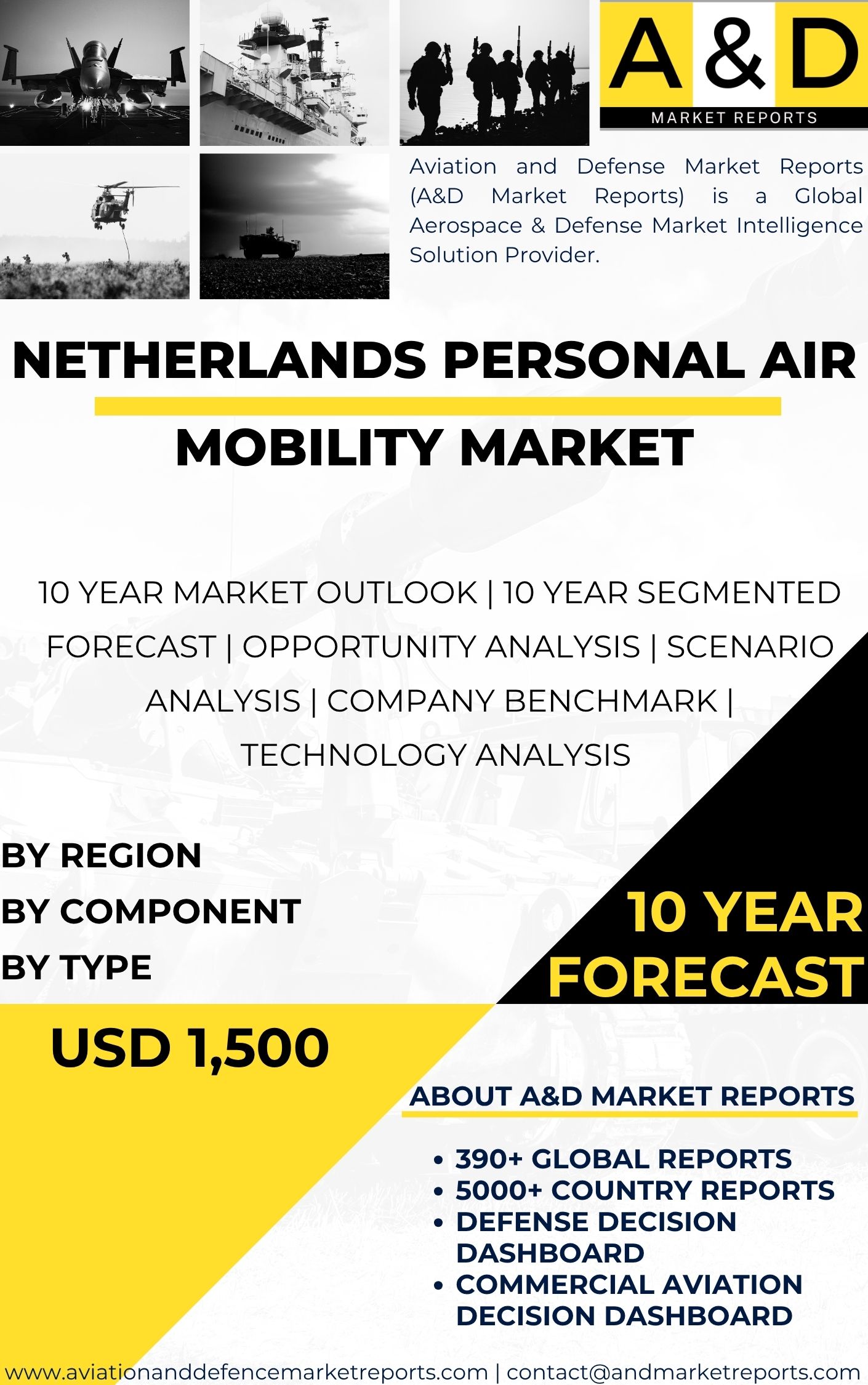 A & D
MARKET REPORTS

Aviation and Defense Market Reports (A&D Market Reports) is a Global Aerospace & Defense Market Intelligence Solution Provider.

NETHERLANDS PERSONAL AIR MOBILITY MARKET

10 YEAR MARKET OUTLOOK | 10 YEAR SEGMENTED FORECAST | OPPORTUNITY ANALYSIS | SCENARIO ANALYSIS | COMPANY BENCHMARK | TECHNOLOGY ANALYSIS

BY REGION
BY COMPONENT
BY TYPE

10 YEAR FORECAST

USD 1,500

ABOUT A&D MARKET REPORTS

• 390+ GLOBAL REPORTS
• 5000+ COUNTRY REPORTS
• DEFENSE DECISION DASHBOARD
• COMMERCIAL AVIATION DECISION DASHBOARD

www.aviationanddefencemarketreports.com | contact@andmarketreports.com